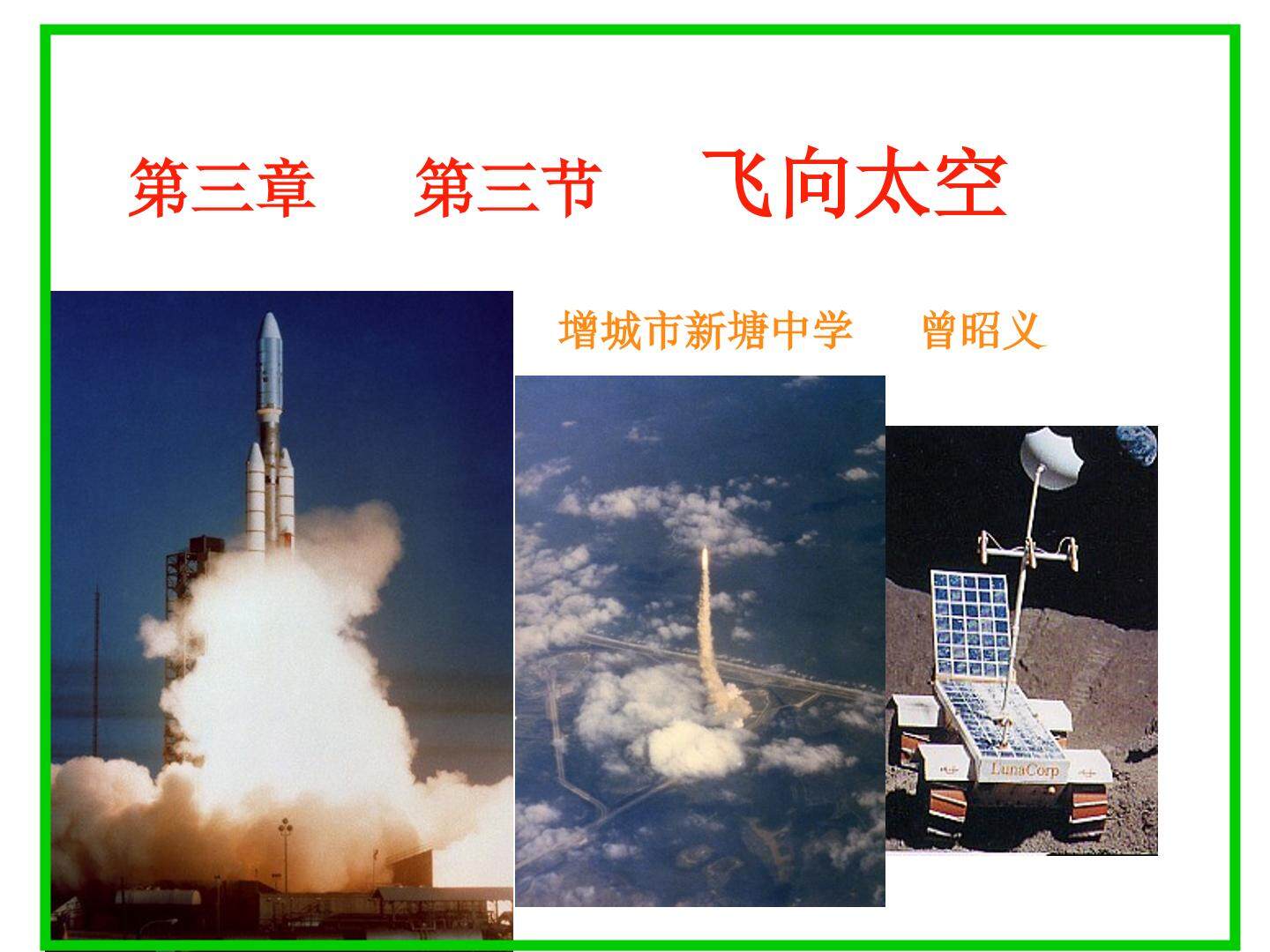 第三章　第三节　飞向太空

增城市新塘中学　曾昭义

LunaCorp